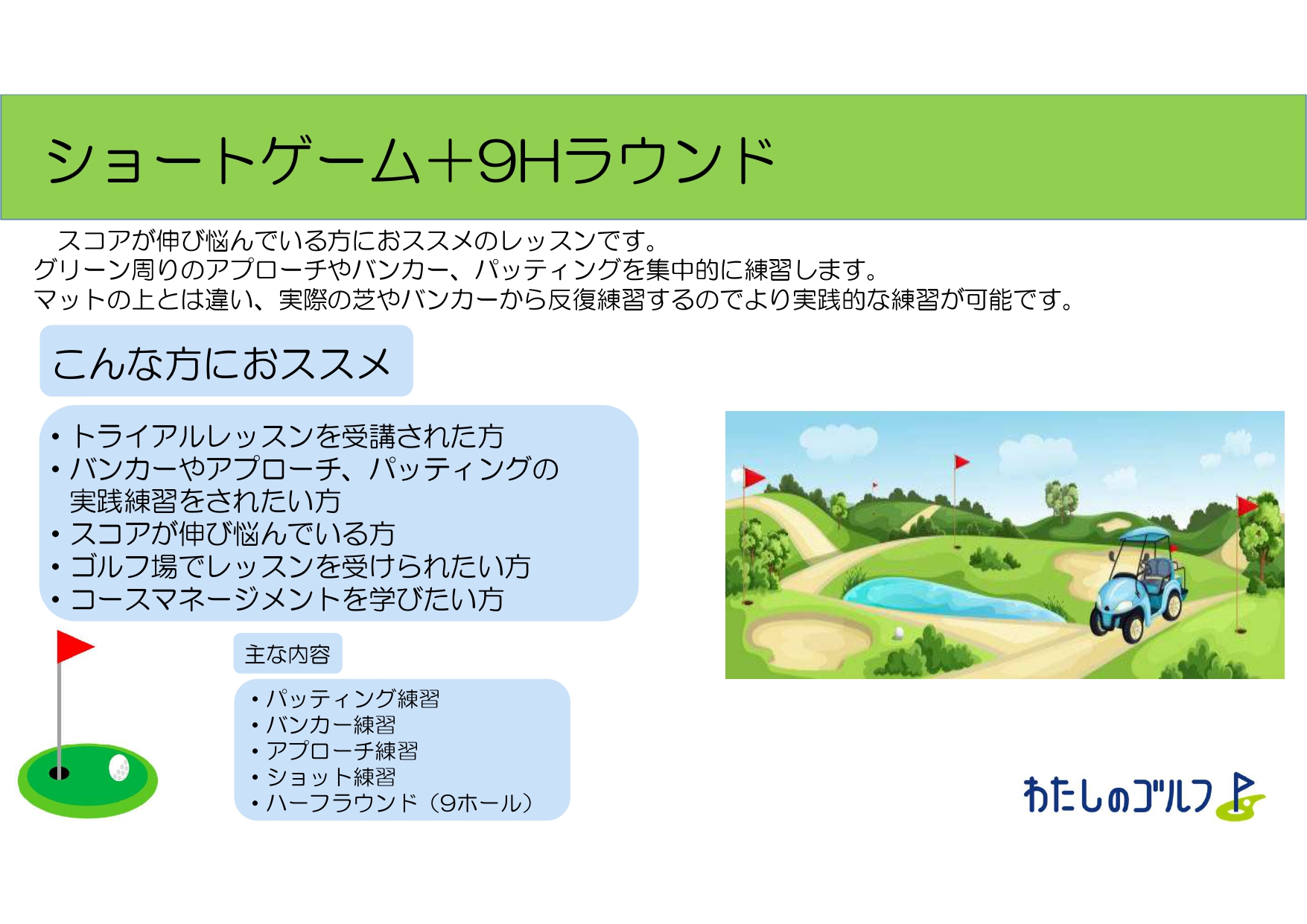 ショートゲーム＋9Hラウンド

スコアが伸び悩んでいる方におススメのレッスンです。
グリーン周りのアプローチやバンカー、パッティングを集中的に練習します。
マットの上とは違い、実際の芝やバンカーから反復練習するのでより実践的な練習が可能です。

こんな方におススメ

・トライアルレッスンを受講された方
・バンカーやアプローチ、パッティングの実践練習をされたい方
・スコアが伸び悩んでいる方
・ゴルフ場でレッスンを受けられたい方
・コースマネージメントを学びたい方

主な内容

・パッティング練習
・バンカー練習
・アプローチ練習
・ショット練習
・ハーフラウンド（9ホール）

わたしのゴルフ